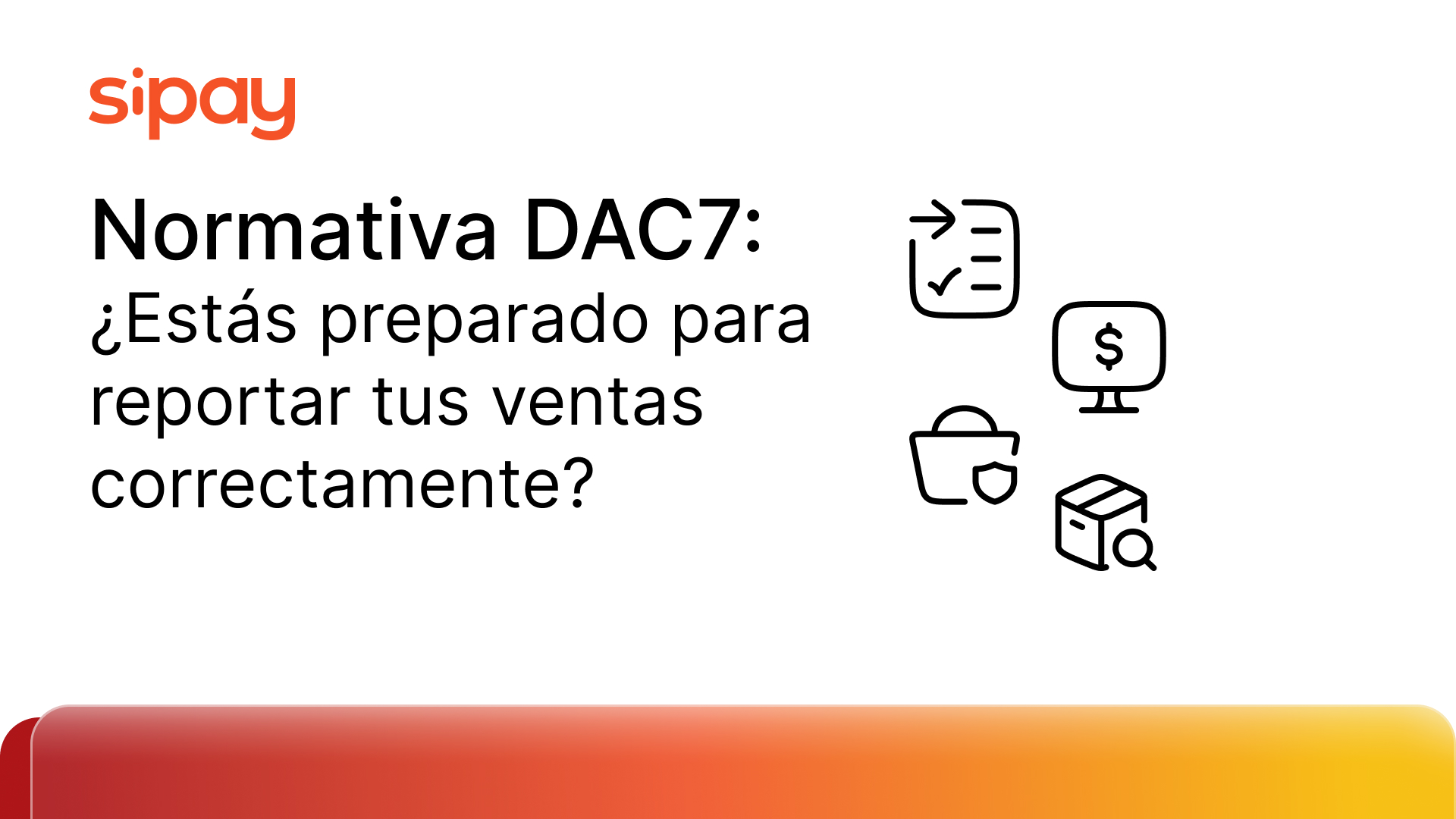 sipay

Normativa DAC7:
¿Estás preparado para reportar tus ventas correctamente?

$